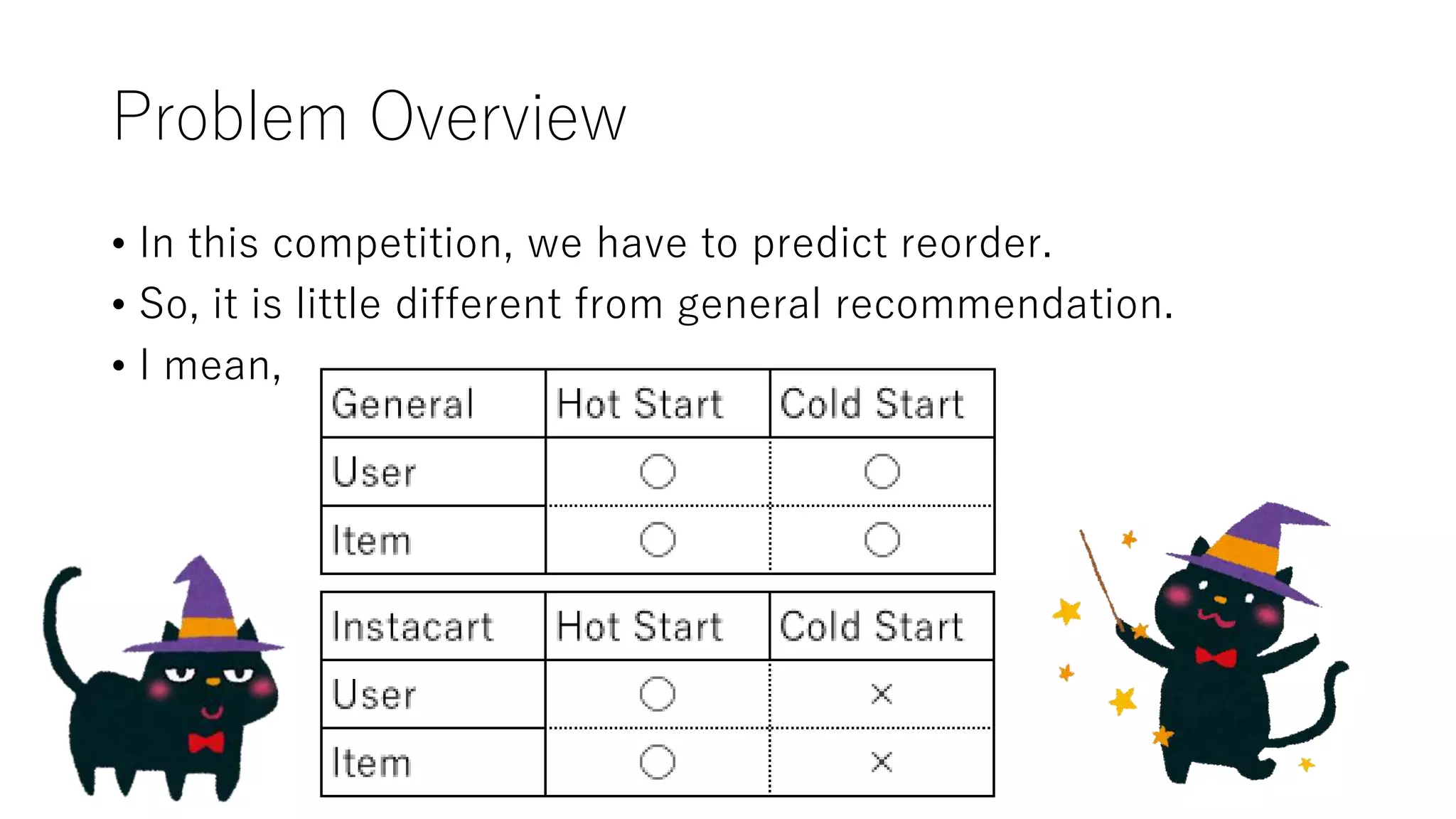 Problem Overview

• In this competition, we have to predict reorder.
• So, it is little different from general recommendation.
• I mean,

| General | Hot Start | Cold Start |
|---|---|---|
| User | ○ | ○ |
| Item | ○ | ○ |

| Instacart | Hot Start | Cold Start |
|---|---|---|
| User | ○ | × |
| Item | ○ | × |